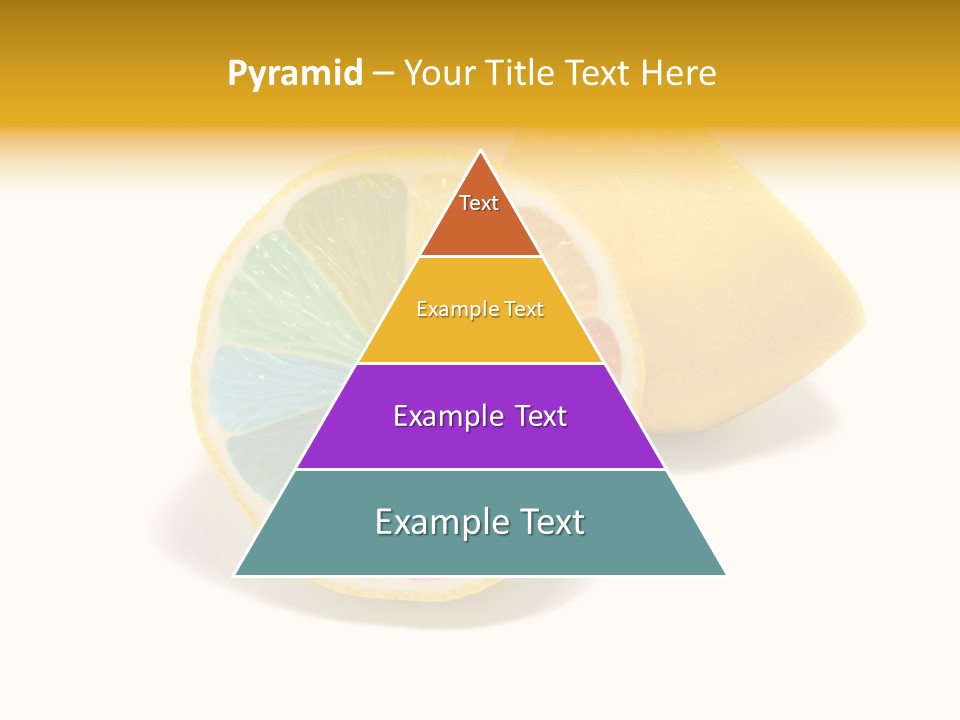 Pyramid – Your Title Text Here

Text

Example Text

Example Text

Example Text